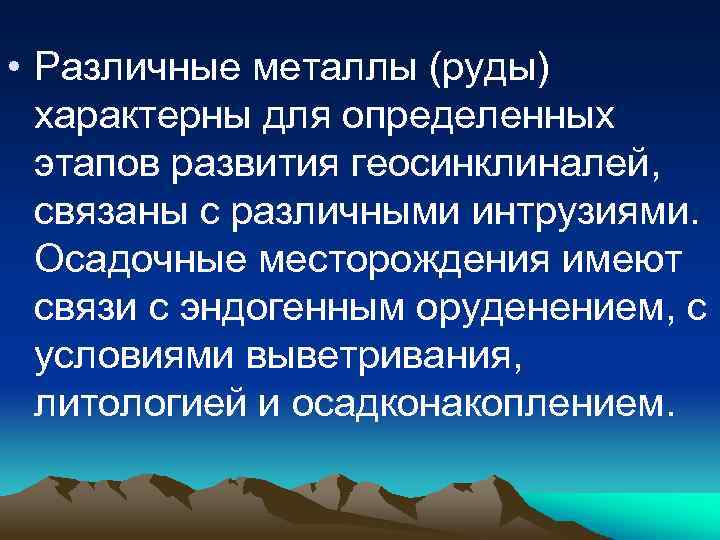 • Различные металлы (руды) характерны для определенных этапов развития геосинклиналей, связаны с различными интрузиями. Осадочные месторождения имеют связи с эндогенным оруденением, с условиями выветривания, литологией и осадконакоплением.